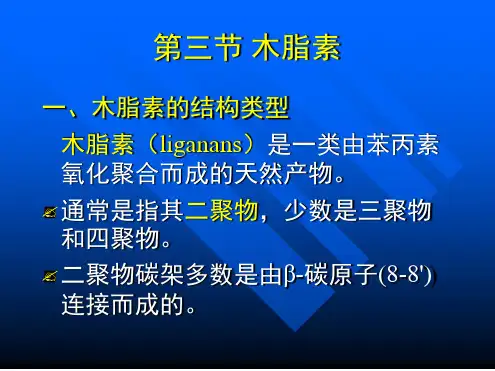 第三节 木脂素

一、木脂素的结构类型

木脂素（liganans）是一类由苯丙素氧化聚合而成的天然产物。

通常是指其二聚物，少数是三聚物和四聚物。

二聚物碳架多数是由β-碳原子(8-8')连接而成的。